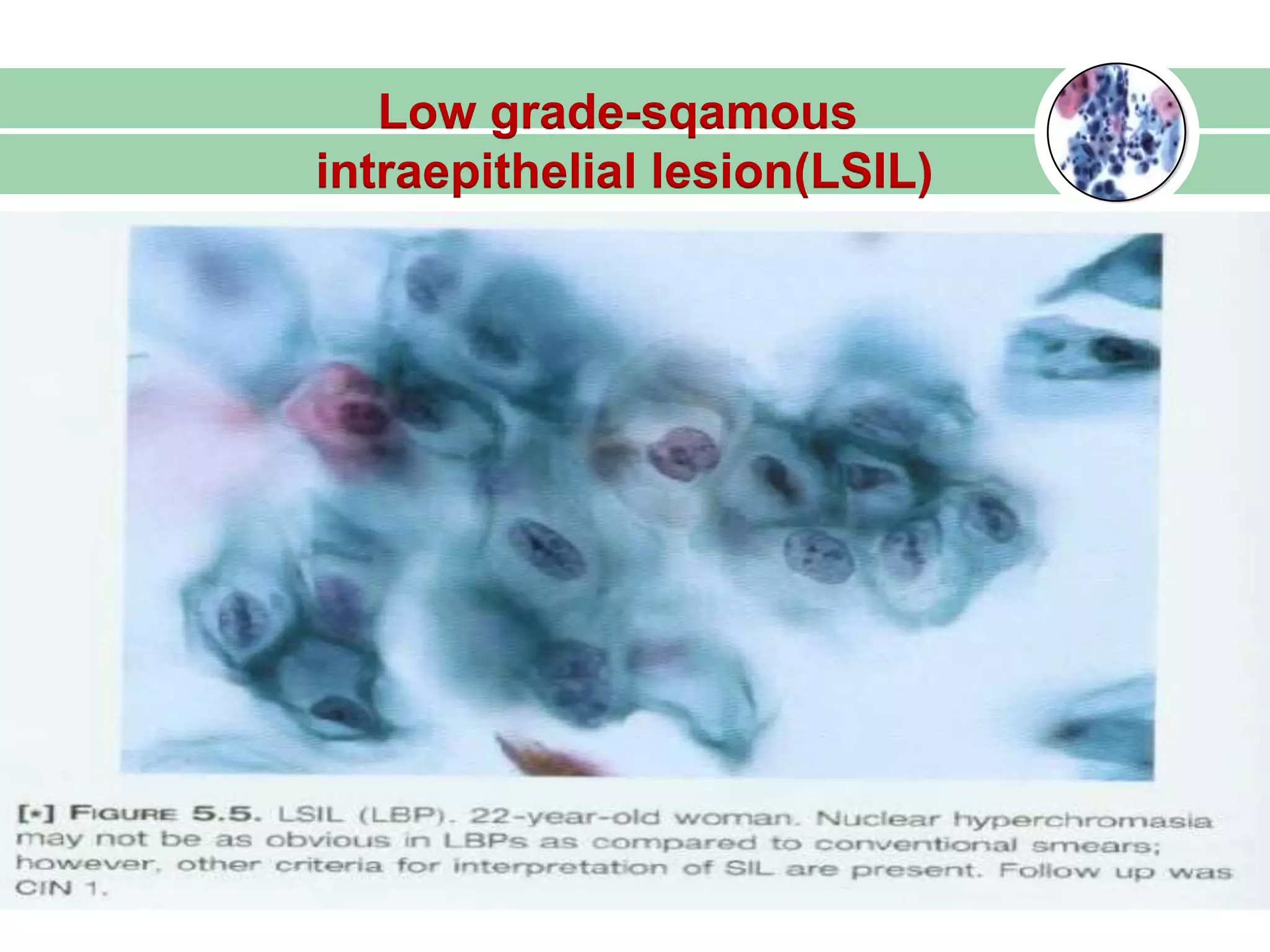 Low grade-sqamous intraepithelial lesion(LSIL)

[•] FIGURE 5.5. LSIL (LBP). 22-year-old woman. Nuclear hyperchromasia may not be as obvious in LBPs as compared to conventional smears; however, other criteria for interpretation of SIL are present. Follow up was CIN 1.